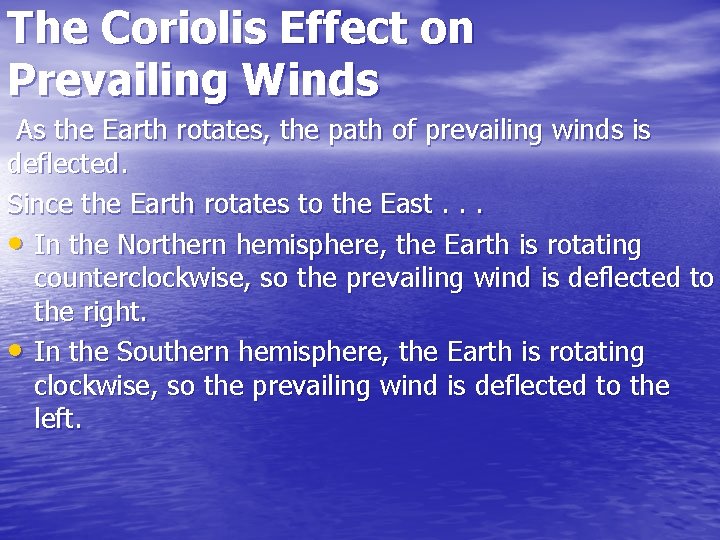 The Coriolis Effect on Prevailing Winds

As the Earth rotates, the path of prevailing winds is deflected.

Since the Earth rotates to the East . . .

• In the Northern hemisphere, the Earth is rotating counterclockwise, so the prevailing wind is deflected to the right.

• In the Southern hemisphere, the Earth is rotating clockwise, so the prevailing wind is deflected to the left.